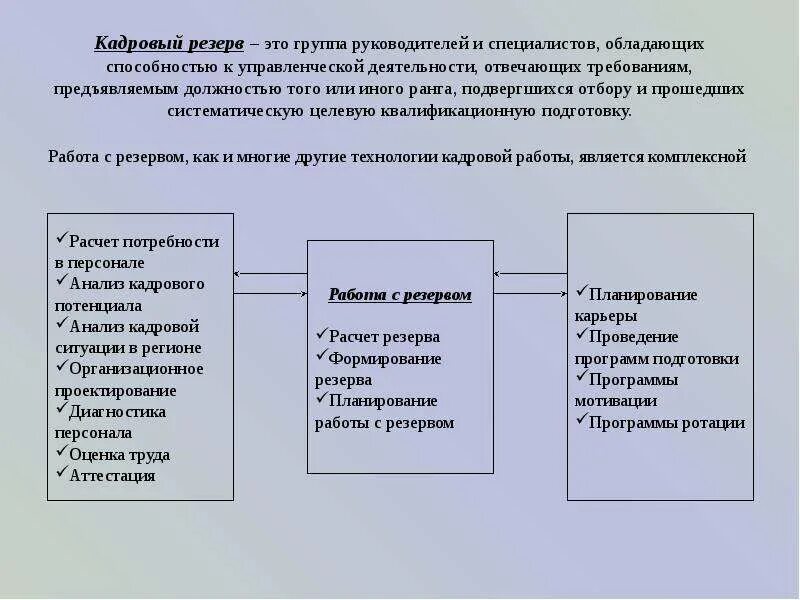 Кадровый резерв – это группа руководителей и специалистов, обладающих способностью к управленческой деятельности, отвечающих требованиям, предъявляемым должностью того или иного ранга, подвергшихся отбору и прошедших систематическую целевую квалификационную подготовку.

Работа с резервом, как и многие другие технологии кадровой работы, является комплексной

✓Расчет потребности в персонале
✓Анализ кадрового потенциала
✓Анализ кадровой ситуации в регионе
✓Организационное проектирование
✓Диагностика персонала
✓Оценка труда
✓Аттестация

Работа с резервом

✓Расчет резерва
✓Формирование резерва
✓Планирование работы с резервом

✓Планирование карьеры
✓Проведение программ подготовки
✓Программы мотивации
✓Программы ротации